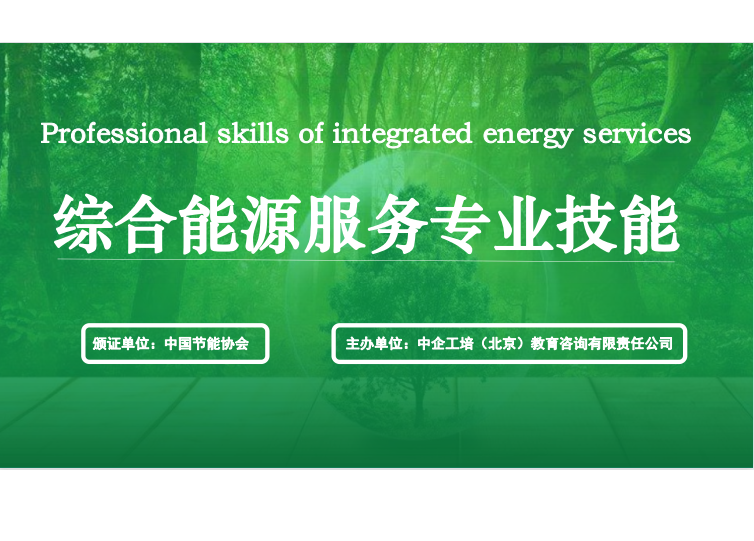 Professional skills of integrated energy services

综合能源服务专业技能

颁证单位：中国节能协会

主办单位：中企工培（北京）教育咨询有限责任公司